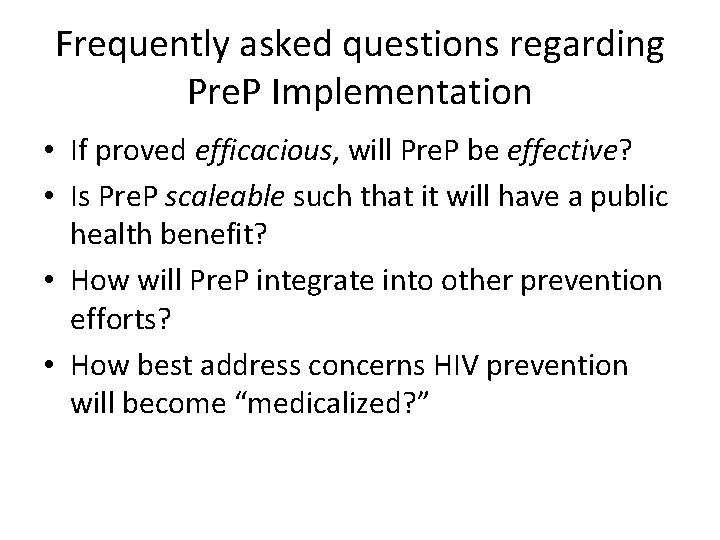 Frequently asked questions regarding PreP Implementation

• If proved efficacious, will PreP be effective?
• Is PreP scaleable such that it will have a public health benefit?
• How will PreP integrate into other prevention efforts?
• How best address concerns HIV prevention will become “medicalized?”